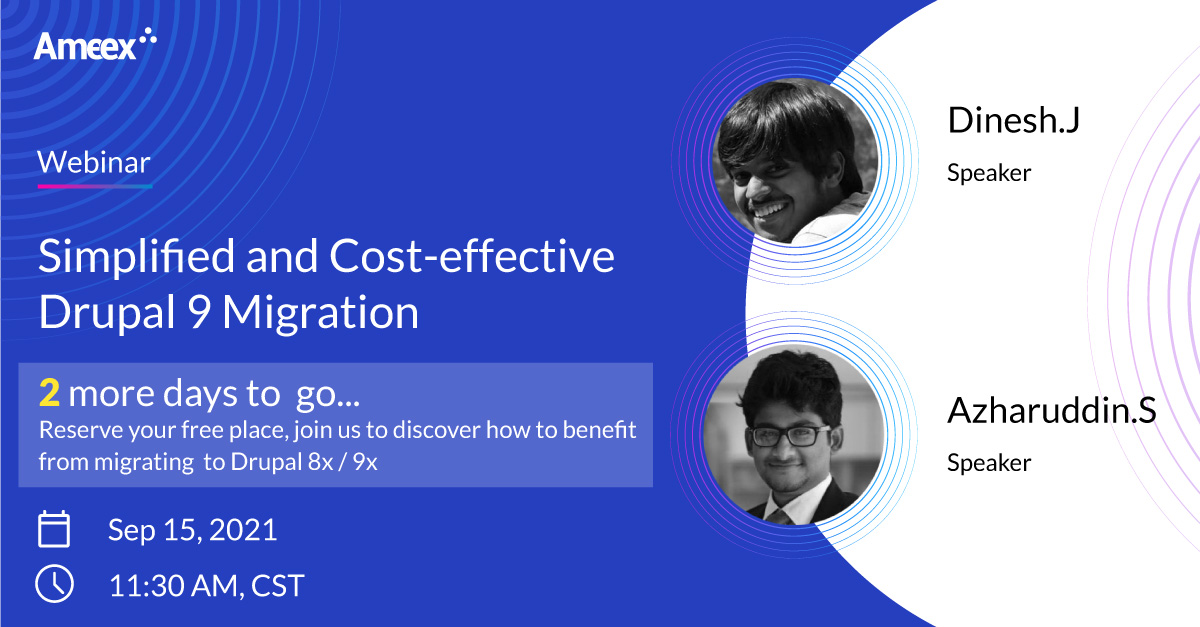 Ameex

Webinar

Simplified and Cost-effective Drupal 9 Migration

2 more days to go...
Reserve your free place, join us to discover how to benefit from migrating to Drupal 8x / 9x

Sep 15, 2021

11:30 AM, CST

Dinesh.J
Speaker

Azharuddin.S
Speaker